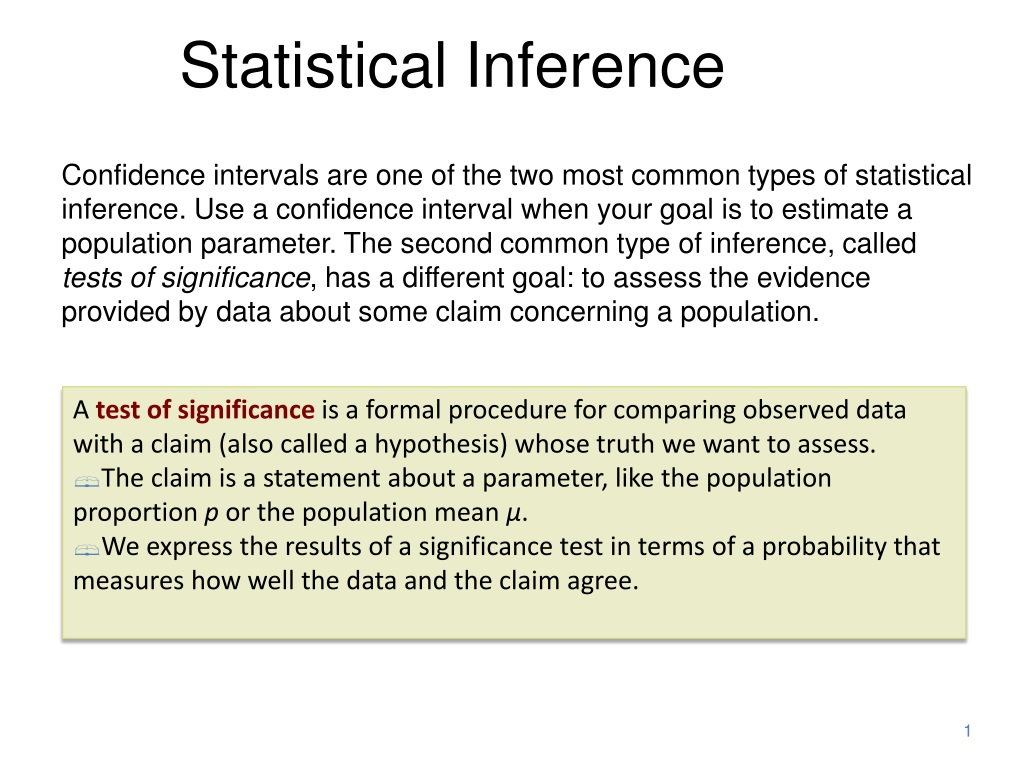 Statistical Inference

Confidence intervals are one of the two most common types of statistical inference. Use a confidence interval when your goal is to estimate a population parameter. The second common type of inference, called tests of significance, has a different goal: to assess the evidence provided by data about some claim concerning a population.

A test of significance is a formal procedure for comparing observed data with a claim (also called a hypothesis) whose truth we want to assess.
The claim is a statement about a parameter, like the population proportion $p$ or the population mean $\mu$.
We express the results of a significance test in terms of a probability that measures how well the data and the claim agree.

1